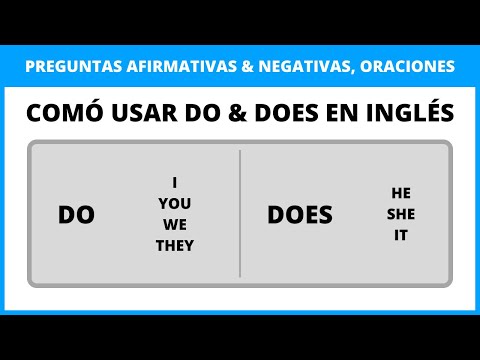 PREGUNTAS AFIRMATIVAS & NEGATIVAS, ORACIONES

COMÓ USAR DO & DOES EN INGLÉS

DO

I
YOU
WE
THEY

DOES

HE
SHE
IT